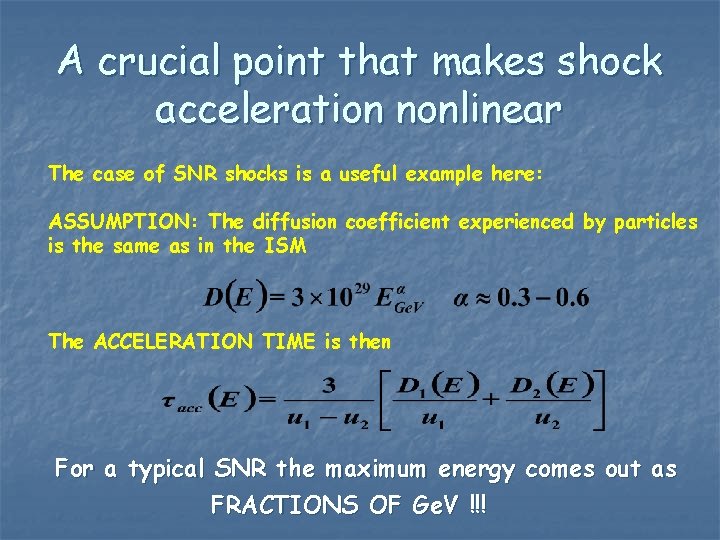 A crucial point that makes shock acceleration nonlinear

The case of SNR shocks is a useful example here:

ASSUMPTION: The diffusion coefficient experienced by particles is the same as in the ISM

$D(E) = 3 \times 10^{29} E_{GeV}^{\alpha} \quad \alpha \approx 0.3 - 0.6$

The ACCELERATION TIME is then

$\tau_{acc}(E) = \frac{3}{u_1 - u_2}\left[\frac{D_1(E)}{u_1} + \frac{D_2(E)}{u_2}\right]$

For a typical SNR the maximum energy comes out as FRACTIONS OF GeV !!!